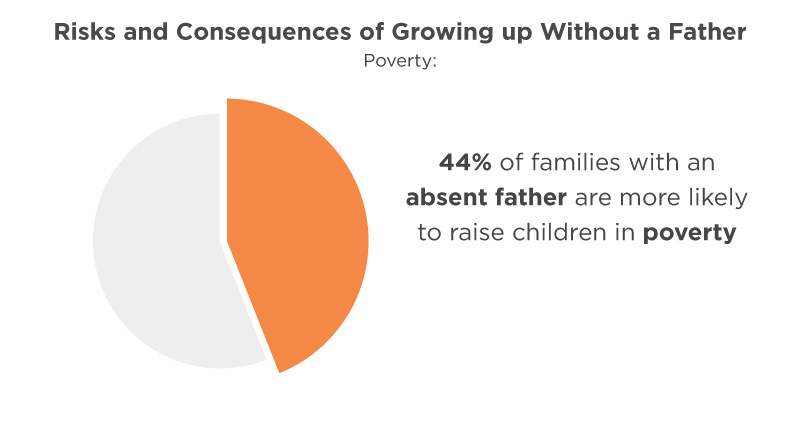 Risks and Consequences of Growing up Without a Father
Poverty:

44% of families with an absent father are more likely to raise children in poverty